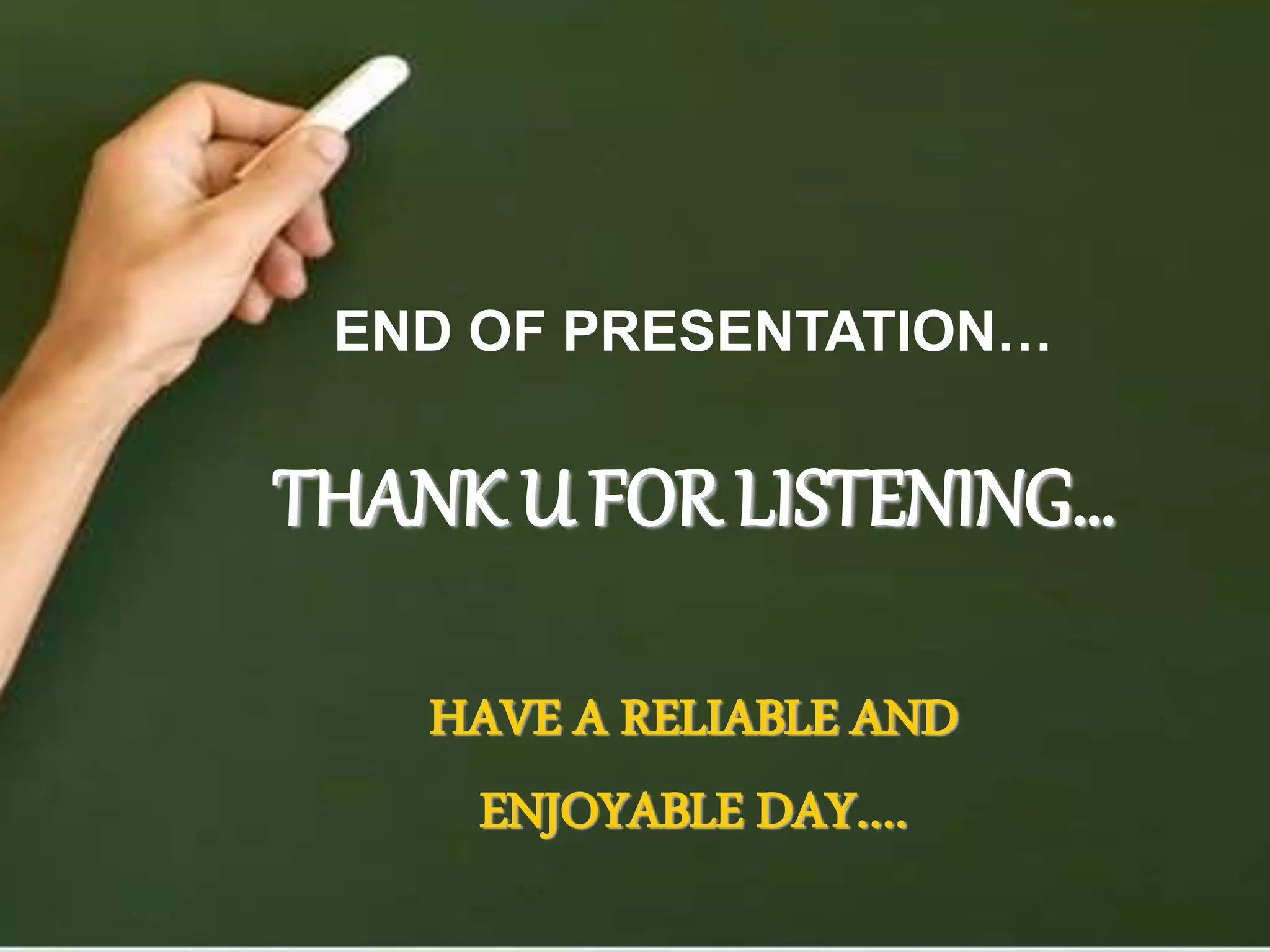 END OF PRESENTATION…

THANK U FOR LISTENING…

HAVE A RELIABLE AND ENJOYABLE DAY….